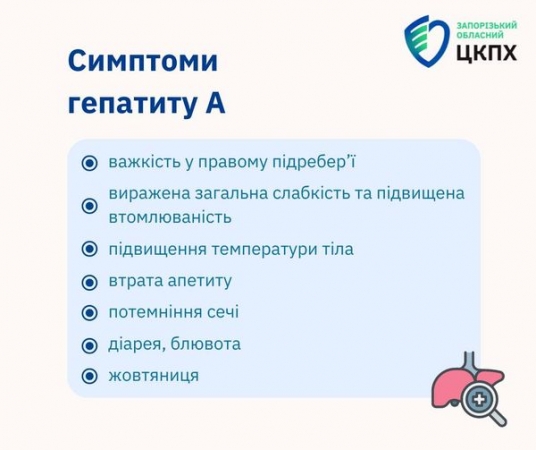 ЗАПОРІЗЬКИЙ ОБЛАСНИЙ
ЦКПХ

Симптоми гепатиту А

важкість у правому підребер’ї

виражена загальна слабкість та підвищена втомлюваність

підвищення температури тіла

втрата апетиту

потемніння сечі

діарея, блювота

жовтяниця